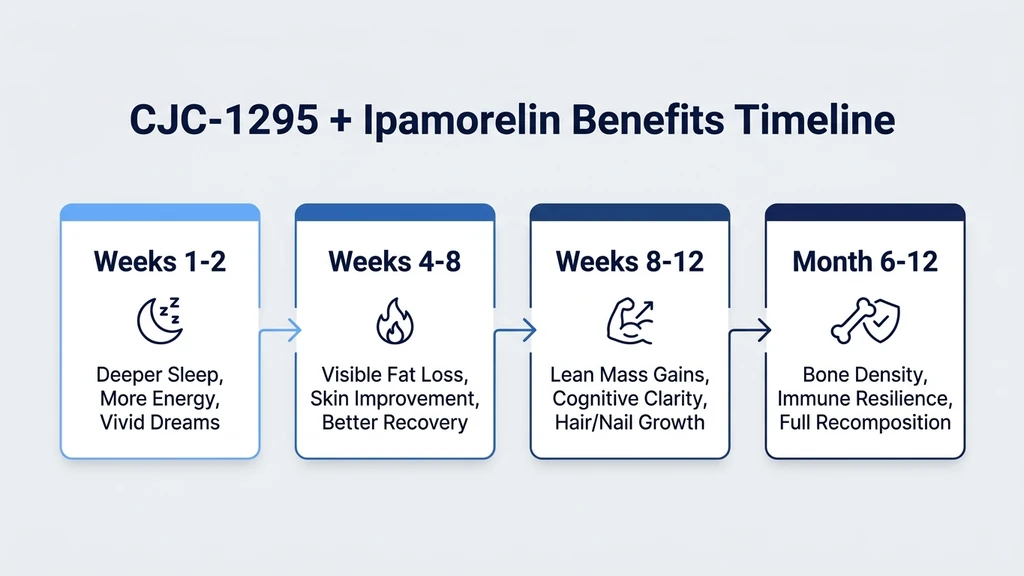 CJC-1295 + Ipamorelin Benefits Timeline

Weeks 1-2

Deeper Sleep, More Energy, Vivid Dreams

Weeks 4-8

Visible Fat Loss, Skin Improvement, Better Recovery

Weeks 8-12

Lean Mass Gains, Cognitive Clarity, Hair/Nail Growth

Month 6-12

Bone Density, Immune Resilience, Full Recomposition